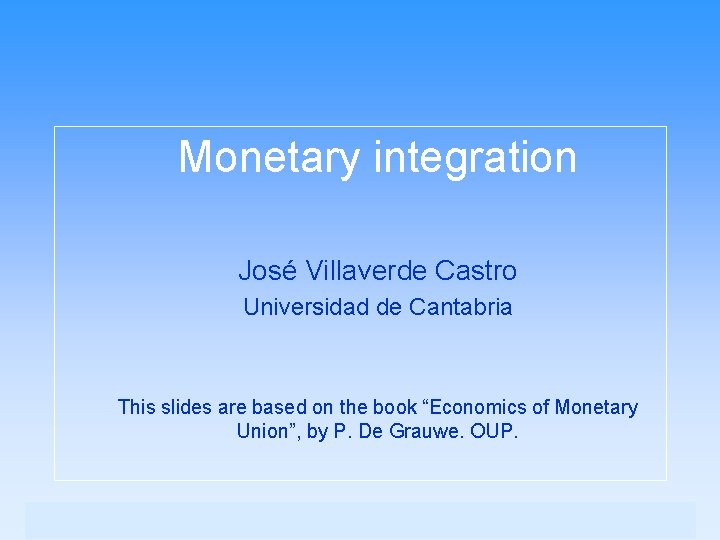 Monetary integration

José Villaverde Castro
Universidad de Cantabria

This slides are based on the book “Economics of Monetary Union”, by P. De Grauwe. OUP.